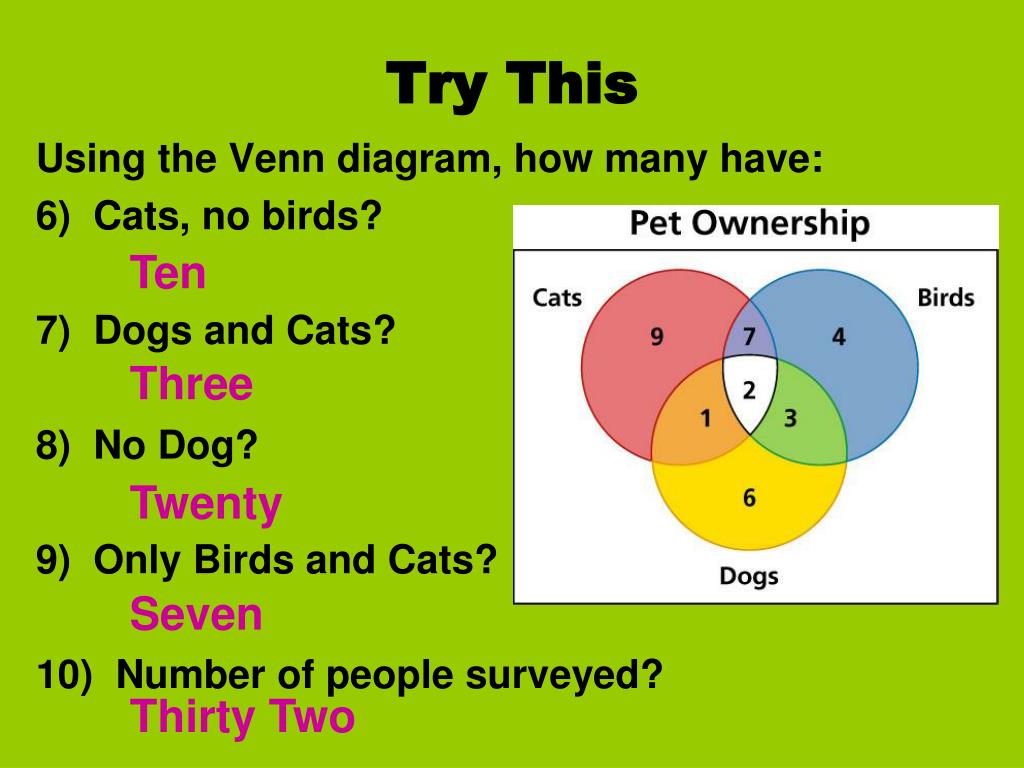 Try This

Using the Venn diagram, how many have:

6) Cats, no birds?

Ten

7) Dogs and Cats?

Three

8) No Dog?

Twenty

9) Only Birds and Cats?

Seven

10) Number of people surveyed?

Thirty Two

Pet Ownership

Cats

Birds

9

7

4

2

1

3

6

Dogs